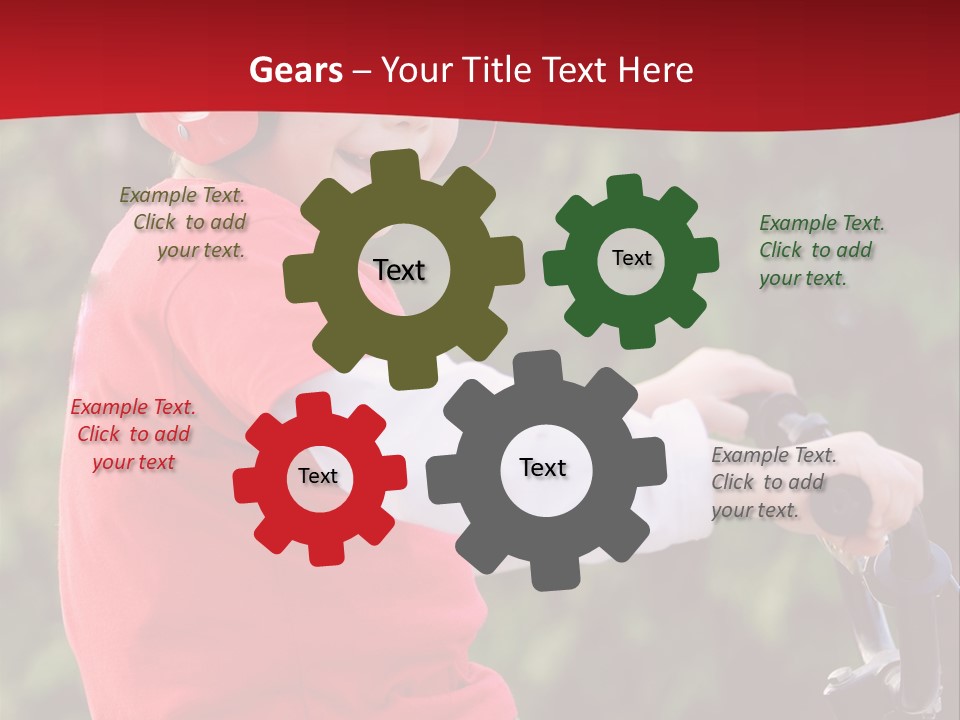 Gears – Your Title Text Here

Example Text. Click to add your text.

Text

Text

Example Text. Click to add your text.

Example Text. Click to add your text

Text

Text

Example Text. Click to add your text.